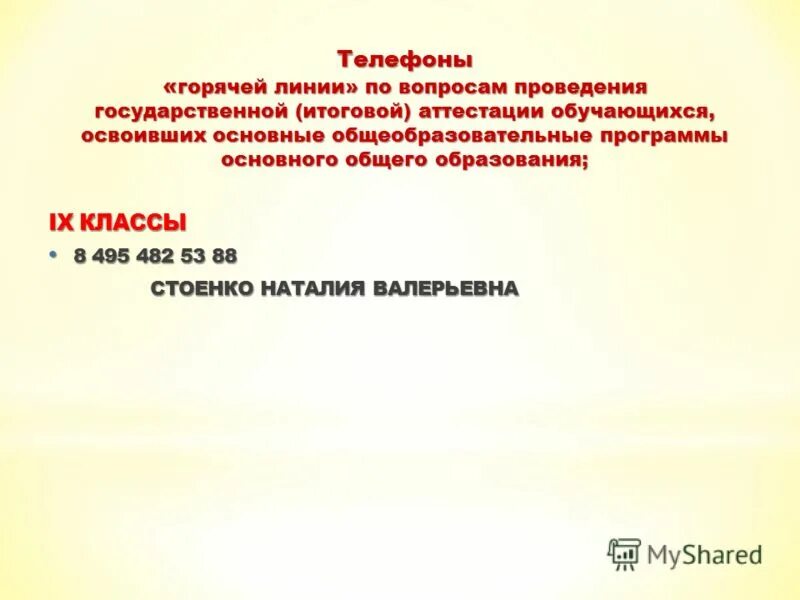 Телефоны
«горячей линии» по вопросам проведения государственной (итоговой) аттестации обучающихся, освоивших основные общеобразовательные программы основного общего образования;

IX КЛАССЫ

• 8 495 482 53 88

СТОЕНКО НАТАЛИЯ ВАЛЕРЬЕВНА

MyShared